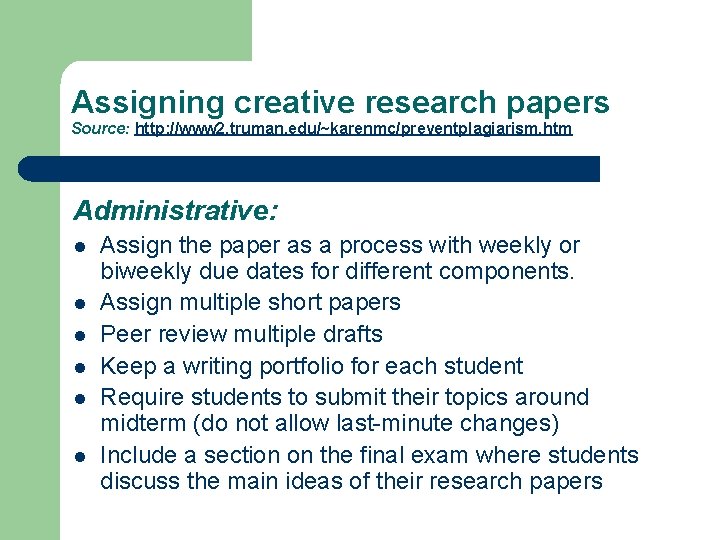 Assigning creative research papers
Source: http://www2.truman.edu/~karenmc/preventplagiarism.htm

Administrative:

- Assign the paper as a process with weekly or biweekly due dates for different components.
- Assign multiple short papers
- Peer review multiple drafts
- Keep a writing portfolio for each student
- Require students to submit their topics around midterm (do not allow last-minute changes)
- Include a section on the final exam where students discuss the main ideas of their research papers